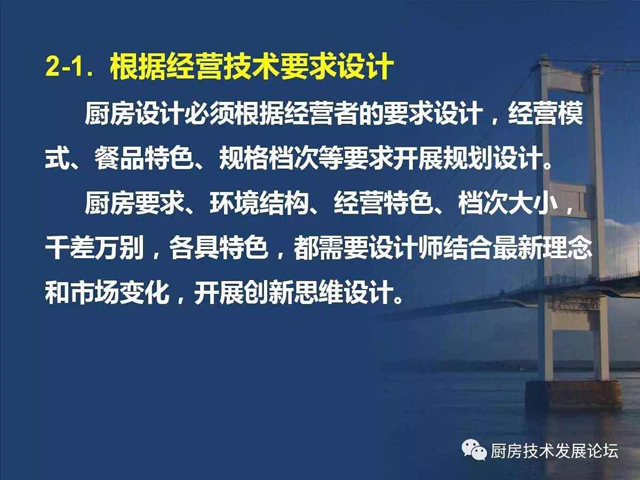 2-1. 根据经营技术要求设计

厨房设计必须根据经营者的要求设计，经营模式、餐品特色、规格档次等要求开展规划设计。

厨房要求、环境结构、经营特色、档次大小，千差万别，各具特色，都需要设计师结合最新理念和市场变化，开展创新思维设计。

厨房技术发展论坛